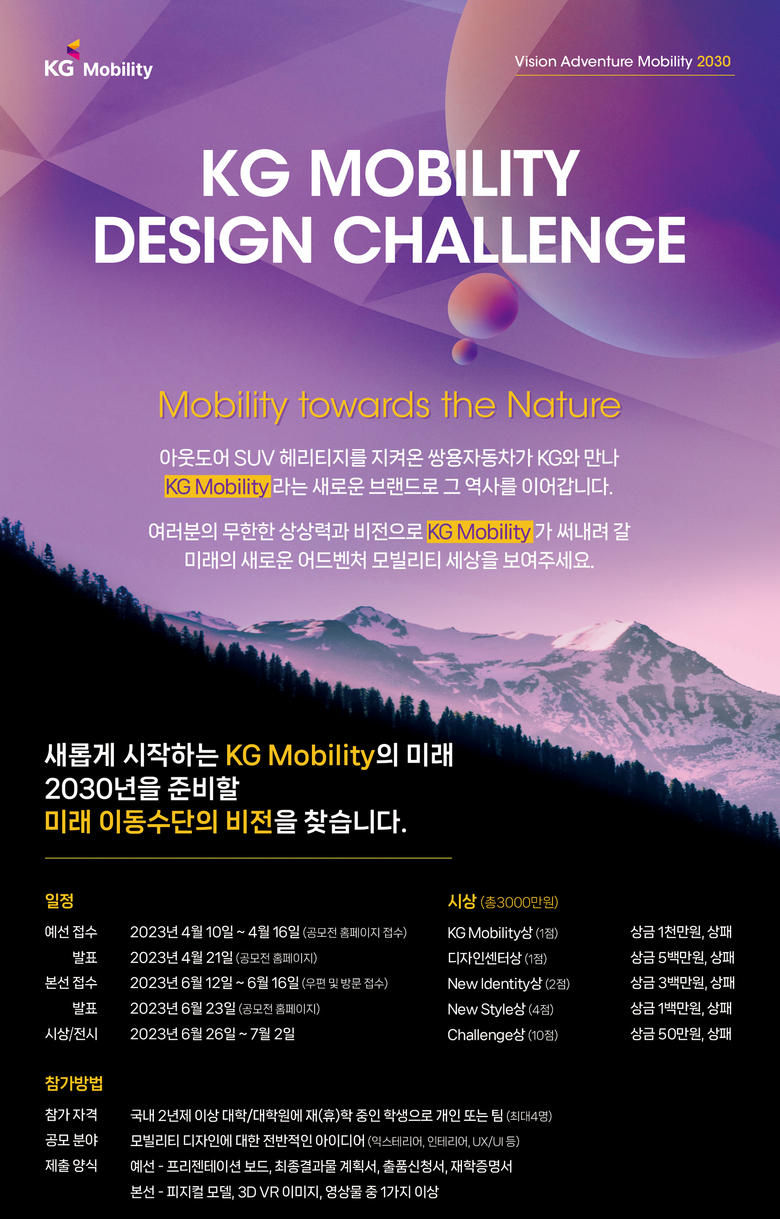 KG Mobility

Vision Adventure Mobility 2030

KG MOBILITY DESIGN CHALLENGE

Mobility towards the Nature

아웃도어 SUV 헤리티지를 지켜온 쌍용자동차가 KG와 만나 KG Mobility 라는 새로운 브랜드로 그 역사를 이어갑니다.

여러분의 무한한 상상력과 비전으로 KG Mobility 가 써내려 갈 미래의 새로운 어드벤처 모빌리티 세상을 보여주세요.

새롭게 시작하는 KG Mobility의 미래 2030년을 준비할 미래 이동수단의 비전을 찾습니다.

일정

| | |
|---|---|
| 예선 접수 | 2023년 4월 10일 ~ 4월 16일 (공모전 홈페이지 접수) |
| 발표 | 2023년 4월 21일 (공모전 홈페이지) |
| 본선 접수 | 2023년 6월 12일 ~ 6월 16일 (우편 및 방문 접수) |
| 발표 | 2023년 6월 23일 (공모전 홈페이지) |
| 시상/전시 | 2023년 6월 26일 ~ 7월 2일 |

시상 (총3000만원)

| | |
|---|---|
| KG Mobility상 (1점) | 상금 1천만원, 상패 |
| 디자인센터상 (1점) | 상금 5백만원, 상패 |
| New Identity상 (2점) | 상금 3백만원, 상패 |
| New Style상 (4점) | 상금 1백만원, 상패 |
| Challenge상 (10점) | 상금 50만원, 상패 |

참가방법

| | |
|---|---|
| 참가 자격 | 국내 2년제 이상 대학/대학원에 재(휴)학 중인 학생으로 개인 또는 팀 (최대4명) |
| 공모 분야 | 모빌리티 디자인에 대한 전반적인 아이디어 (익스테리어, 인테리어, UX/UI 등) |
| 제출 양식 | 예선 - 프리젠테이션 보드, 최종결과물 계획서, 출품신청서, 재학증명서 |
| | 본선 - 피지컬 모델, 3D VR 이미지, 영상물 중 1가지 이상 |